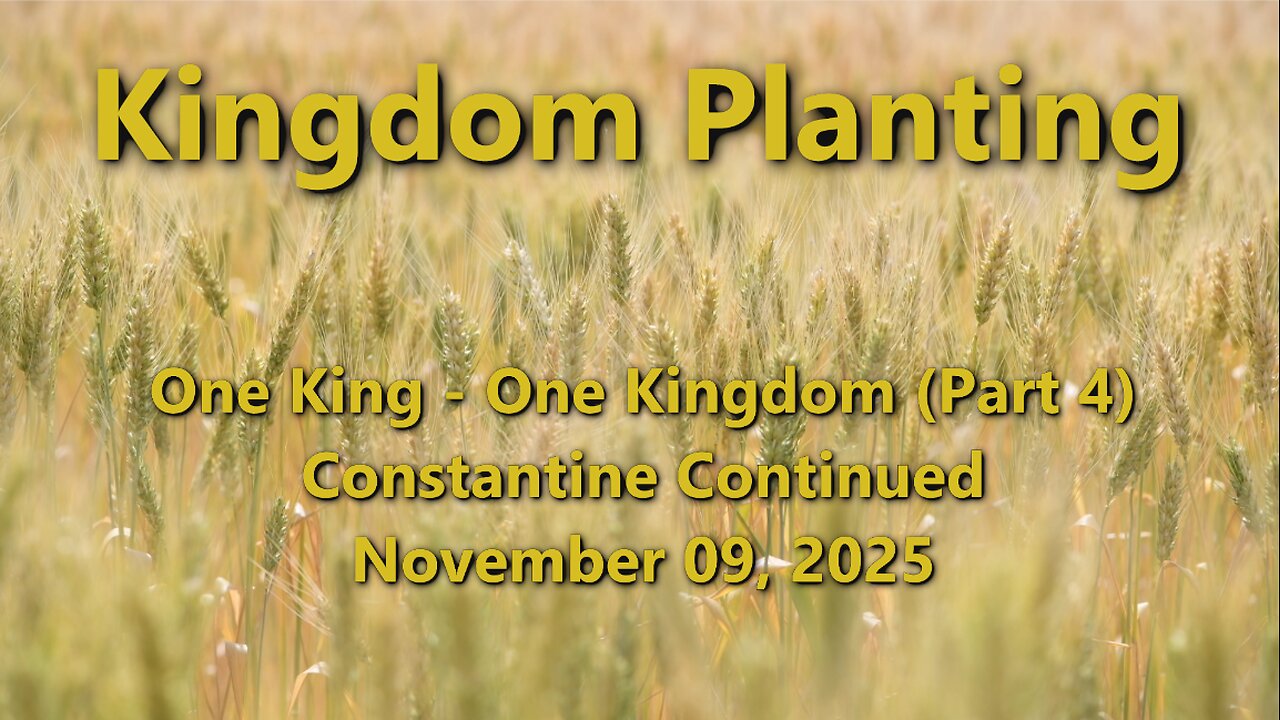 Kingdom Planting

One King - One Kingdom (Part 4)
Constantine Continued
November 09, 2025